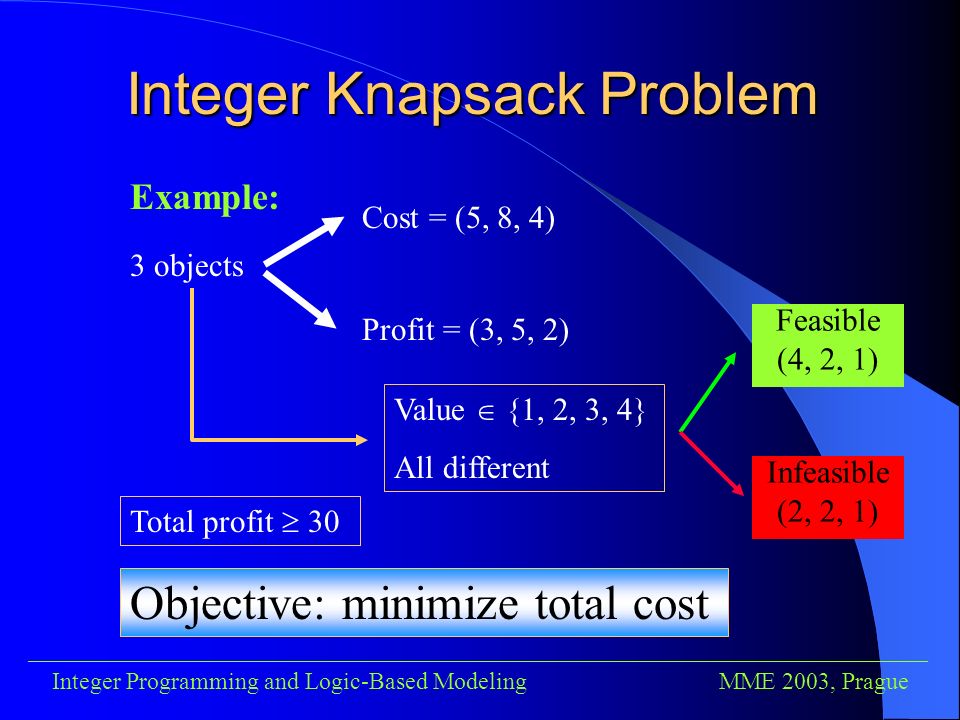 Integer Knapsack Problem

Example:

3 objects

Cost = (5, 8, 4)

Profit = (3, 5, 2)

Value $\in$ {1, 2, 3, 4}
All different

Feasible
(4, 2, 1)

Infeasible
(2, 2, 1)

Total profit $\geq$ 30

Objective: minimize total cost

Integer Programming and Logic-Based Modeling

MME 2003, Prague